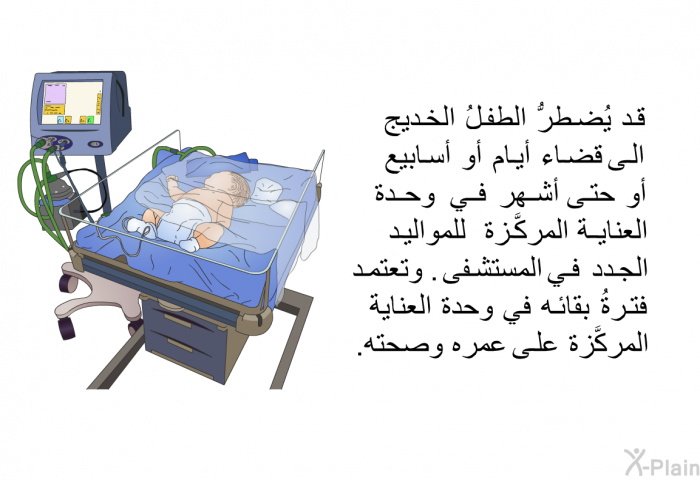 قد يُضطرُّ الطفلُ الخديج الى قضاء أيام أو أسابيع أو حتى أشهر في وحدة العناية المركَّزة للمواليد الجدد في المستشفى. وتعتمد فترةُ بقائه في وحدة العناية المركَّزة على عمره وصحته.

X-Plain